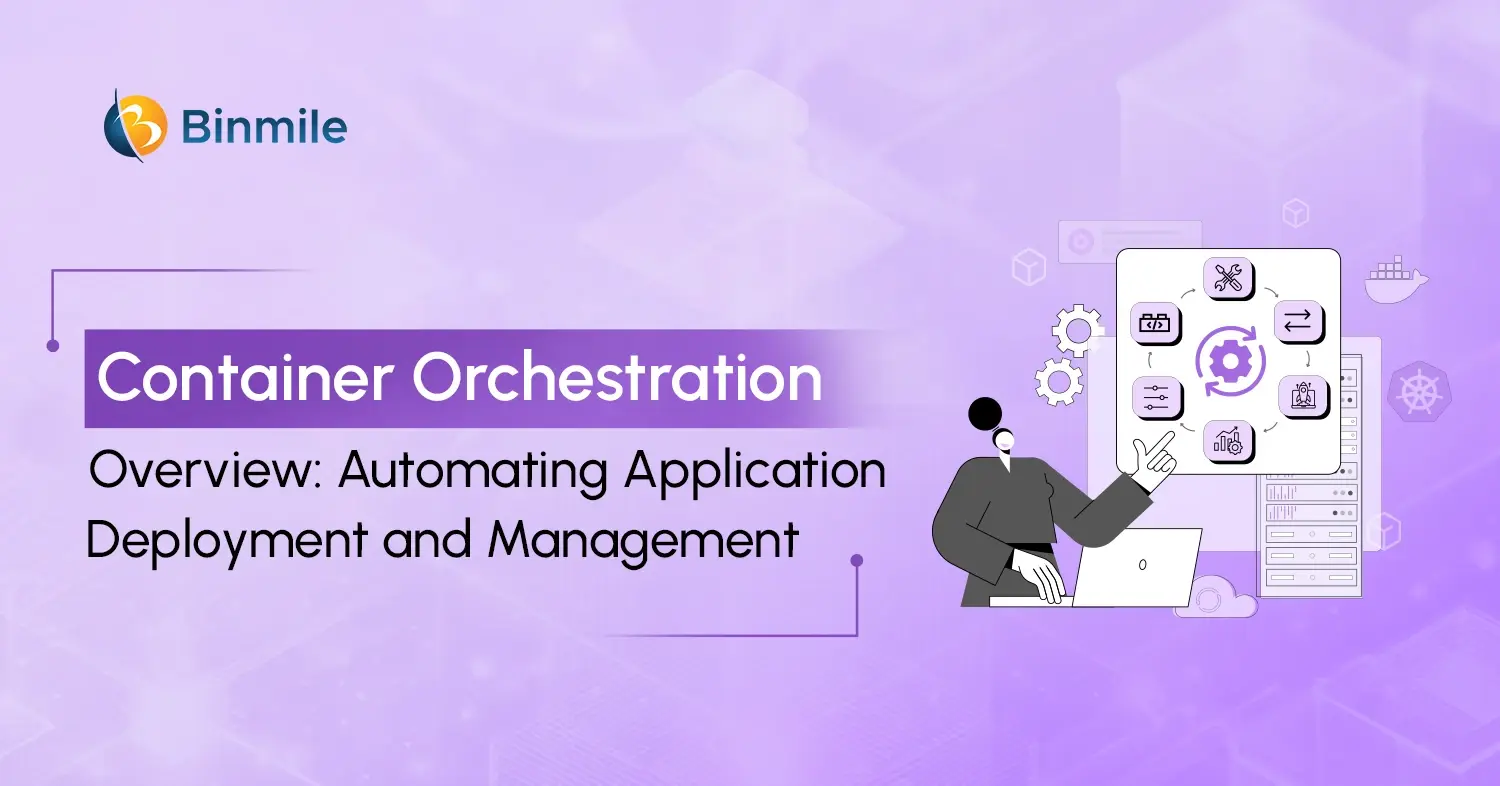 Binmile

Container Orchestration

Overview: Automating Application Deployment and Management